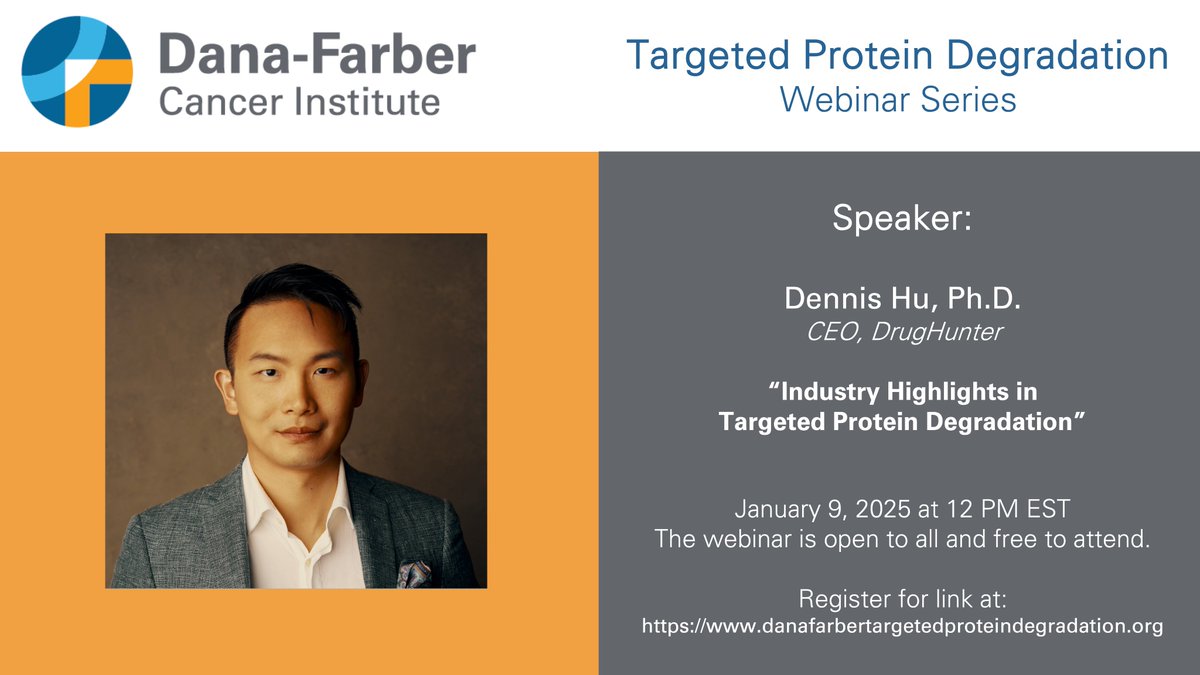 Dana-Farber
Cancer Institute

Targeted Protein Degradation
Webinar Series

Speaker:

Dennis Hu, Ph.D.
CEO, DrugHunter

“Industry Highlights in Targeted Protein Degradation”

January 9, 2025 at 12 PM EST
The webinar is open to all and free to attend.

Register for link at:
https://www.danafarbertargetedproteindegradation.org